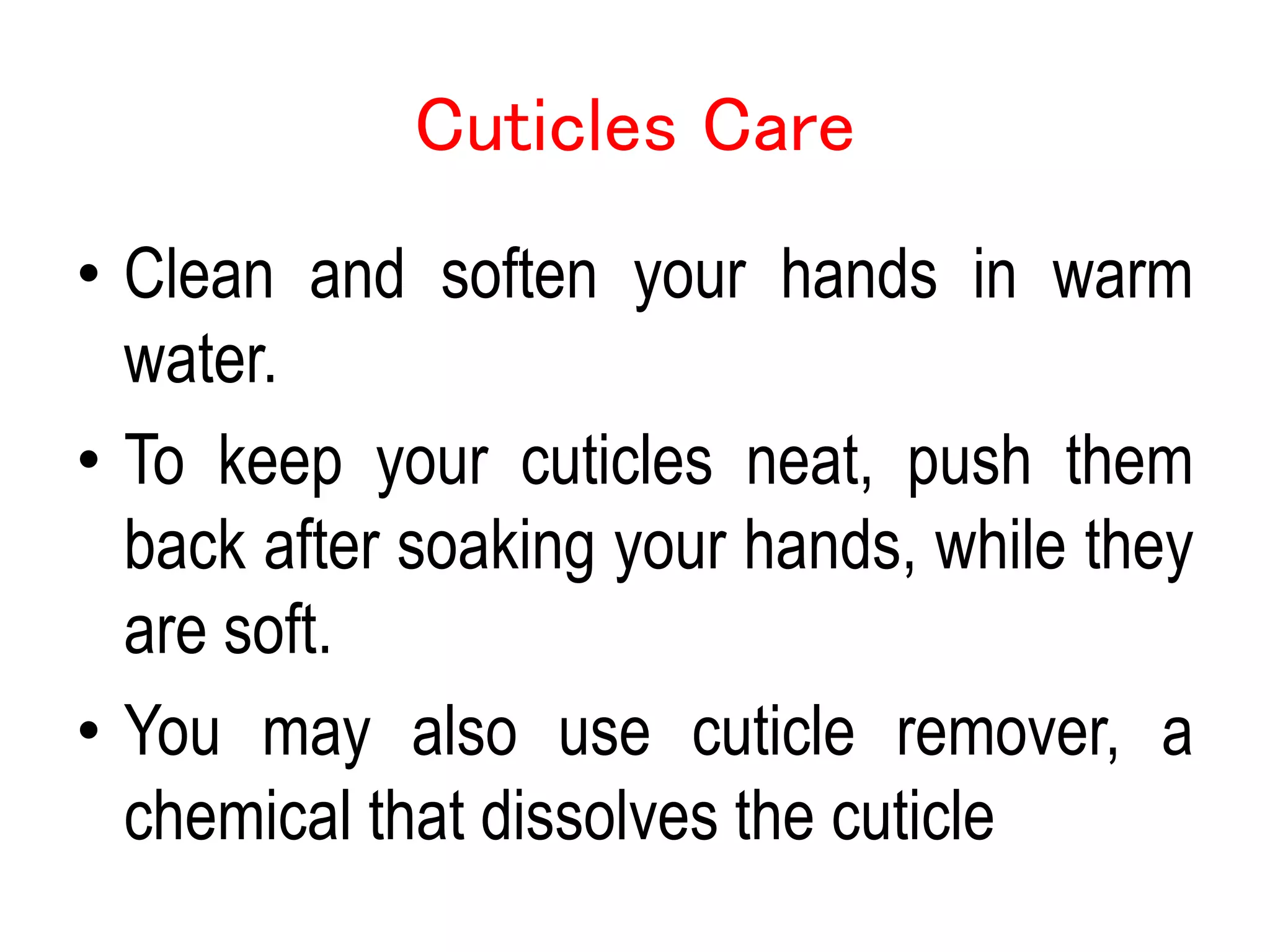 Cuticles Care

• Clean and soften your hands in warm water.

• To keep your cuticles neat, push them back after soaking your hands, while they are soft.

• You may also use cuticle remover, a chemical that dissolves the cuticle